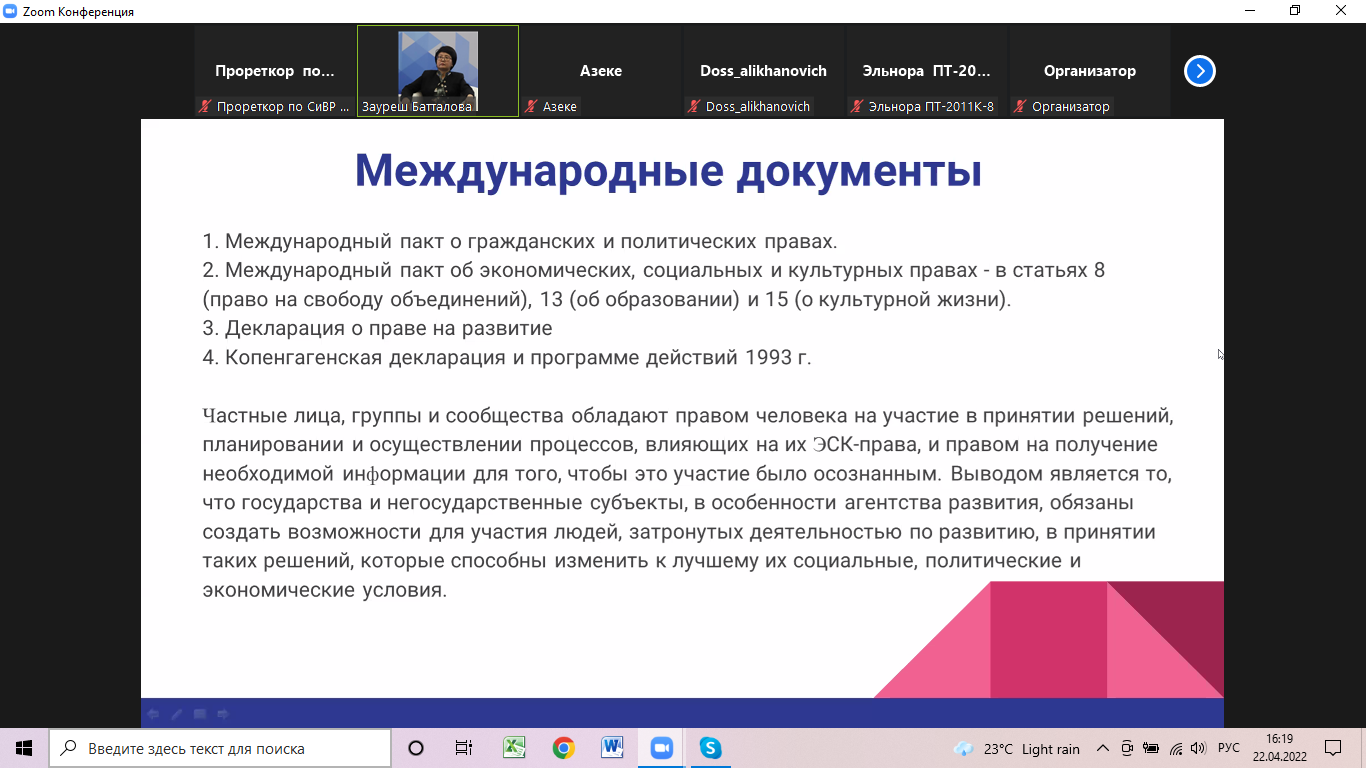 Zoom Конференция

Проректор по...
Проректор по СиВР ...
Зауреш Батталова
Азеке
Азеке
Doss_alikhanovich
Doss_alikhanovich
Эльнора ПТ-20...
Эльнора ПТ-2011К-8
Организатор
Организатор

Международные документы

1. Международный пакт о гражданских и политических правах.
2. Международный пакт об экономических, социальных и культурных правах - в статьях 8 (право на свободу объединений), 13 (об образовании) и 15 (о культурной жизни).
3. Декларация о праве на развитие
4. Копенгагенская декларация и программе действий 1993 г.

Частные лица, группы и сообщества обладают правом человека на участие в принятии решений, планировании и осуществлении процессов, влияющих на их ЭСК-права, и правом на получение необходимой информации для того, чтобы это участие было осознанным. Выводом является то, что государства и негосударственные субъекты, в особенности агентства развития, обязаны создать возможности для участия людей, затронутых деятельностью по развитию, в принятии таких решений, которые способны изменить к лучшему их социальные, политические и экономические условия.

Введите здесь текст для поиска
23°C Light rain
РУС
16:19
22.04.2022